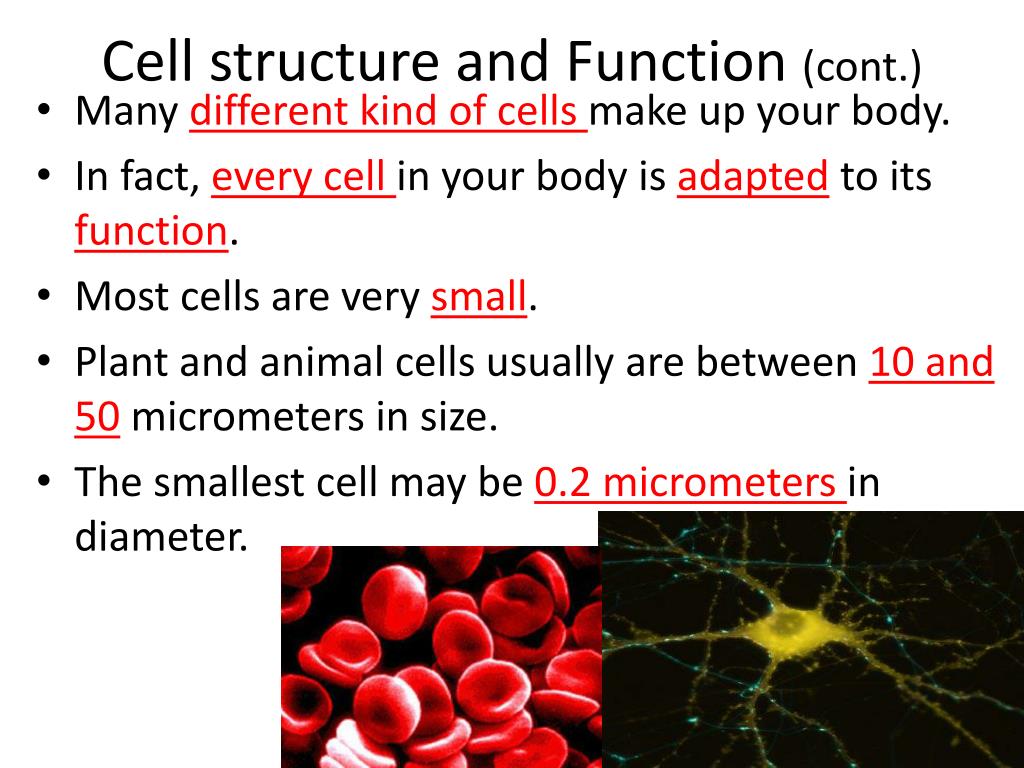 Cell structure and Function (cont.)

• Many different kind of cells make up your body.

• In fact, every cell in your body is adapted to its function.

• Most cells are very small.

• Plant and animal cells usually are between 10 and 50 micrometers in size.

• The smallest cell may be 0.2 micrometers in diameter.